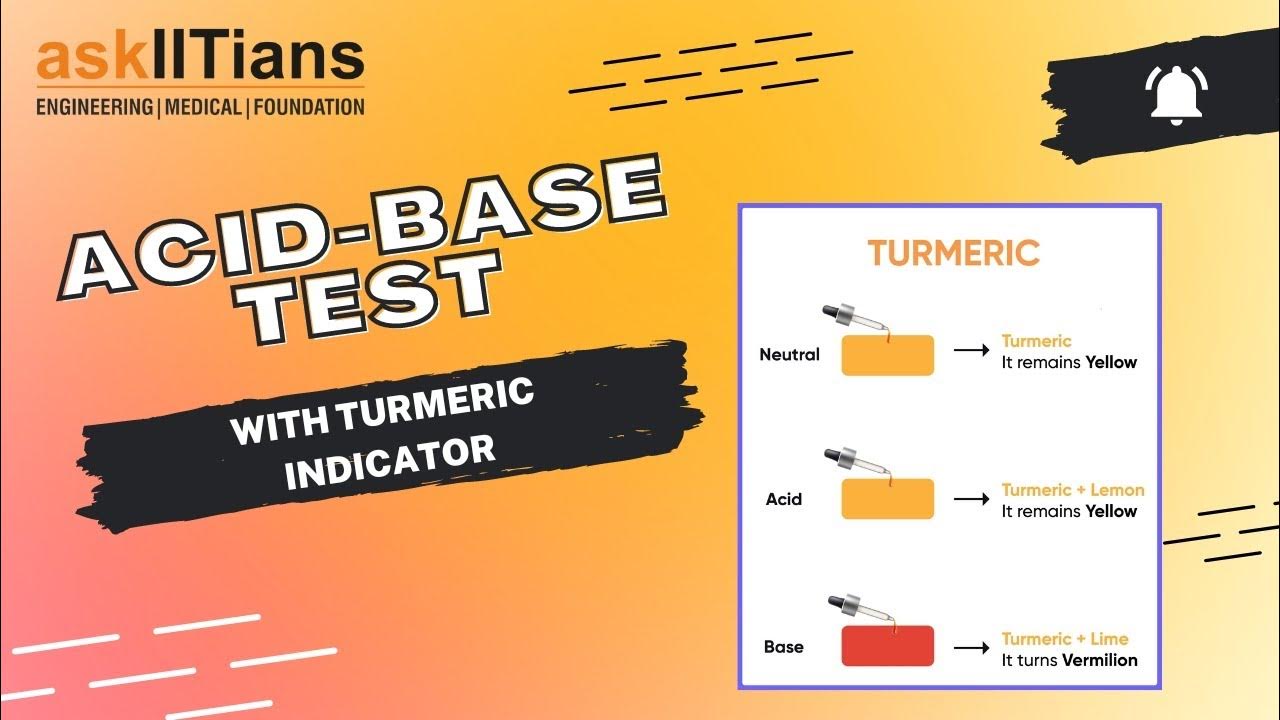 askIITians
ENGINEERING | MEDICAL | FOUNDATION

ACID-BASE TEST

WITH TURMERIC INDICATOR

TURMERIC

Neutral → Turmeric
It remains Yellow

Acid → Turmeric + Lemon
It remains Yellow

Base → Turmeric + Lime
It turns Vermilion